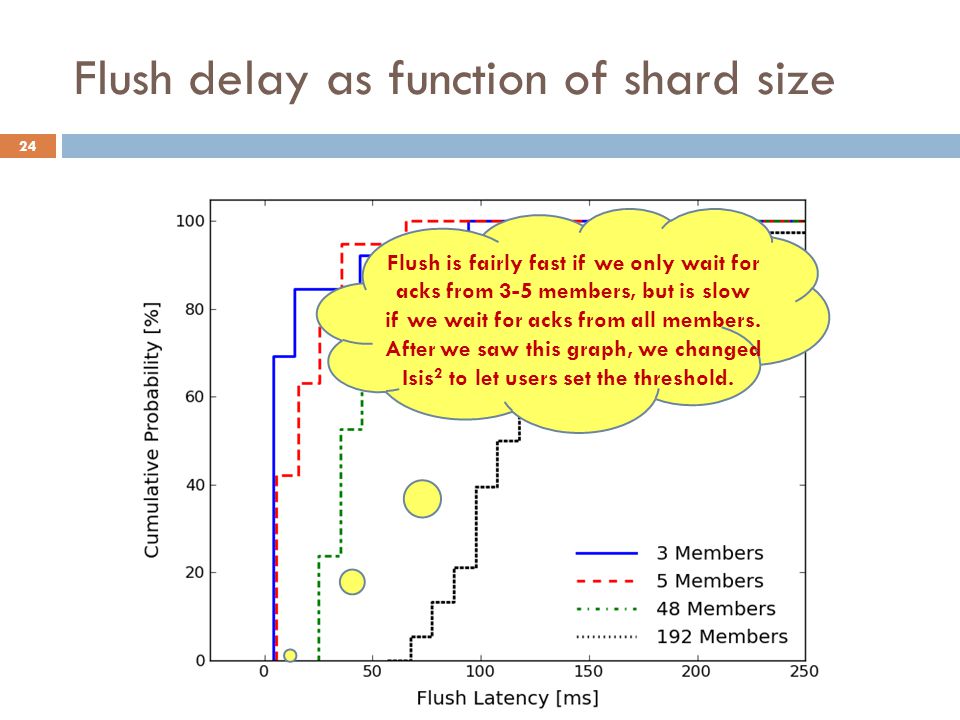 Flush delay as function of shard size

24

Flush is fairly fast if we only wait for acks from 3-5 members, but is slow if we wait for acks from all members. After we saw this graph, we changed Isis$^2$ to let users set the threshold.

Cumulative Probability [%]

100
80
60
40
20
0

0 50 100 150 200 250

Flush Latency [ms]

3 Members
5 Members
48 Members
192 Members